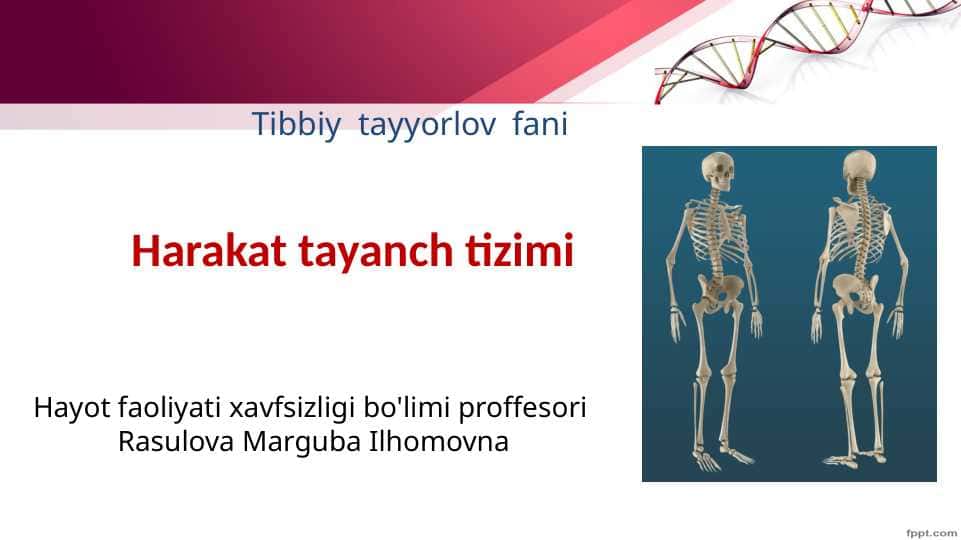 Tibbiy tayyorlov fani

Harakat tayanch tizimi

Hayot faoliyati xavfsizligi bo'limi proffesori
Rasulova Marguba Ilhomovna

fppt.com